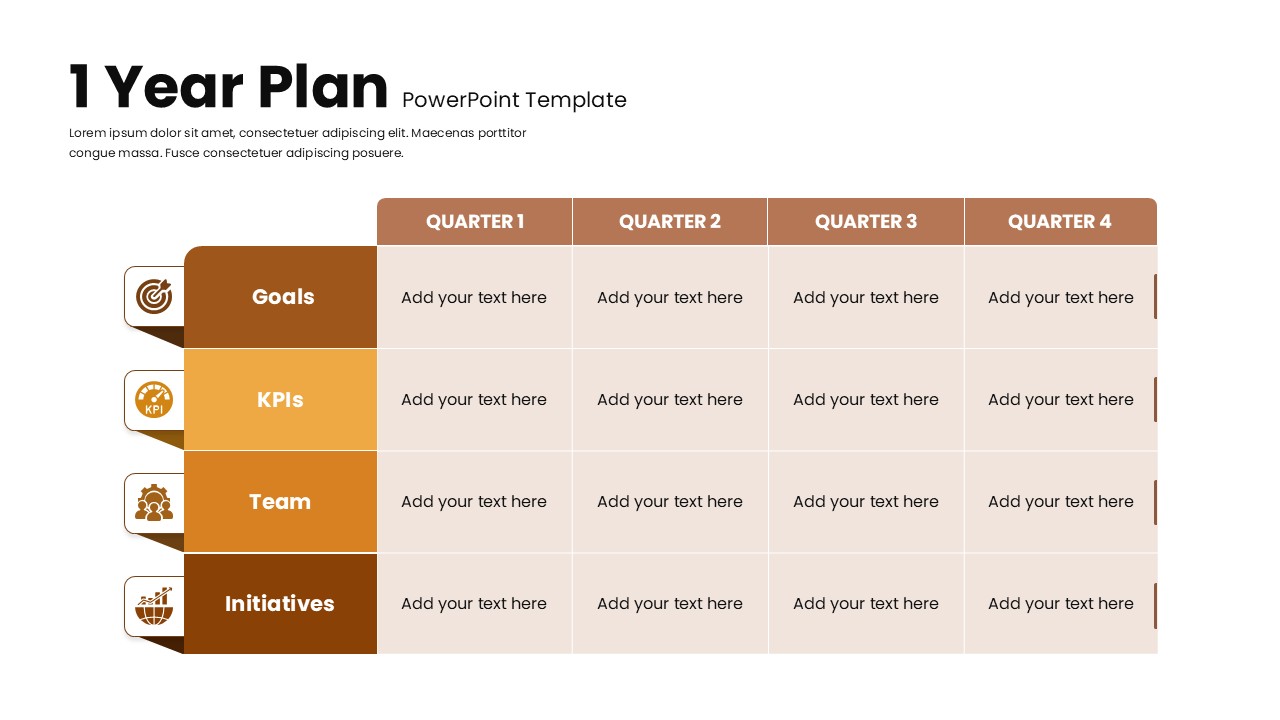 1 Year Plan PowerPoint Template

Lorem ipsum dolor sit amet, consectetuer adipiscing elit. Maecenas porttitor congue massa. Fusce consectetuer adipiscing posuere.

| | QUARTER 1 | QUARTER 2 | QUARTER 3 | QUARTER 4 |
|---|---|---|---|---|
| Goals | Add your text here | Add your text here | Add your text here | Add your text here |
| KPIs | Add your text here | Add your text here | Add your text here | Add your text here |
| Team | Add your text here | Add your text here | Add your text here | Add your text here |
| Initiatives | Add your text here | Add your text here | Add your text here | Add your text here |

KPI